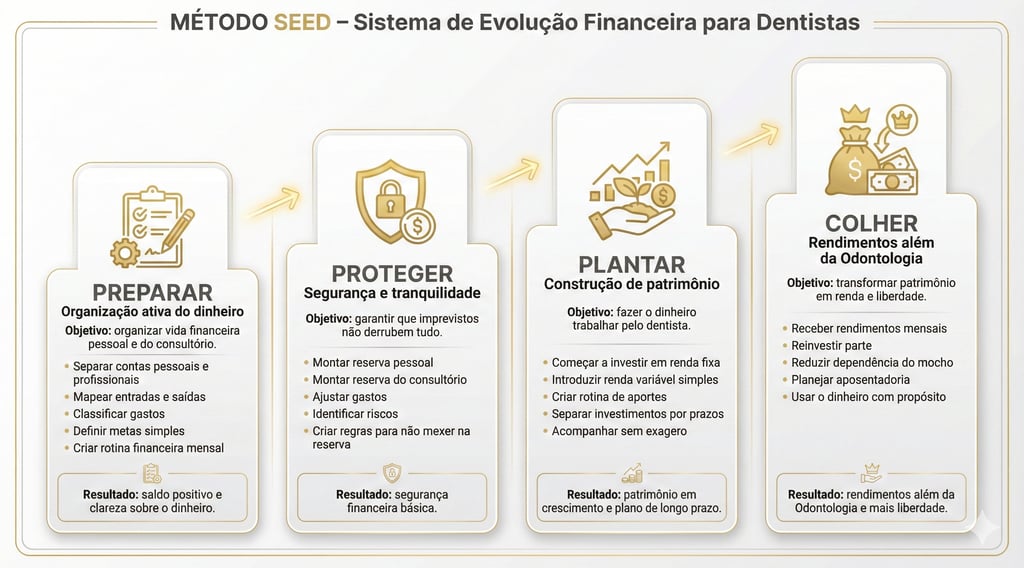 MÉTODO SEED – Sistema de Evolução Financeira para Dentistas

PREPARAR
Organização ativa do dinheiro
Objetivo: organizar vida financeira pessoal e do consultório.
• Separar contas pessoais e profissionais
• Mapear entradas e saídas
• Classificar gastos
• Definir metas simples
• Criar rotina financeira mensal
Resultado: saldo positivo e clareza sobre o dinheiro.

PROTEGER
Segurança e tranquilidade
Objetivo: garantir que imprevistos não derrubem tudo.
• Montar reserva pessoal
• Montar reserva do consultório
• Ajustar gastos
• Identificar riscos
• Criar regras para não mexer na reserva
Resultado: segurança financeira básica.

PLANTAR
Construção de patrimônio
Objetivo: fazer o dinheiro trabalhar pelo dentista.
• Começar a investir em renda fixa
• Introduzir renda variável simples
• Criar rotina de aportes
• Separar investimentos por prazos
• Acompanhar sem exagero
Resultado: patrimônio em crescimento e plano de longo prazo.

COLHER
Rendimentos além da Odontologia
Objetivo: transformar patrimônio em renda e liberdade.
• Receber rendimentos mensais
• Reinvestir parte
• Reduzir dependência do mocho
• Planejar aposentadoria
• Usar o dinheiro com propósito
Resultado: rendimentos além da Odontologia e mais liberdade.